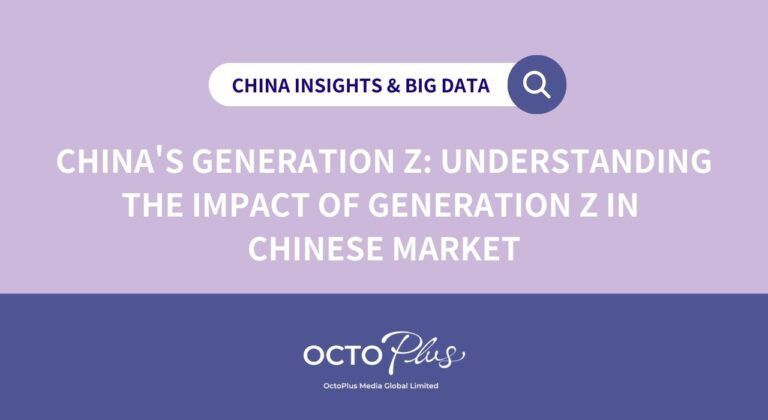 CHINA INSIGHTS & BIG DATA

CHINA'S GENERATION Z: UNDERSTANDING THE IMPACT OF GENERATION Z IN CHINESE MARKET

OCTO Plus

OctoPlus Media Global Limited